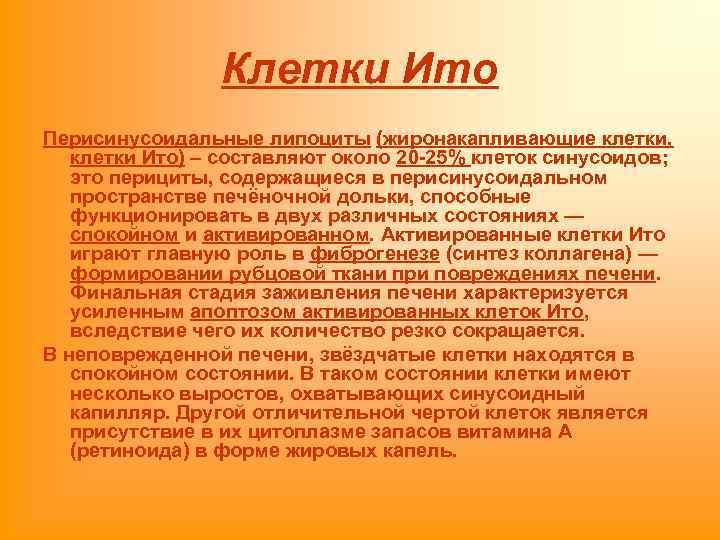 Клетки Ито

Перисинусоидальные липоциты (жиронакапливающие клетки, клетки Ито) – составляют около 20-25% клеток синусоидов; это перициты, содержащиеся в перисинусоидальном пространстве печёночной дольки, способные функционировать в двух различных состояниях — спокойном и активированном. Активированные клетки Ито играют главную роль в фиброгенезе (синтез коллагена) — формировании рубцовой ткани при повреждениях печени. Финальная стадия заживления печени характеризуется усиленным апоптозом активированных клеток Ито, вследствие чего их количество резко сокращается.

В неповрежденной печени, звёздчатые клетки находятся в спокойном состоянии. В таком состоянии клетки имеют несколько выростов, охватывающих синусоидный капилляр. Другой отличительной чертой клеток является присутствие в их цитоплазме запасов витамина А (ретиноида) в форме жировых капель.